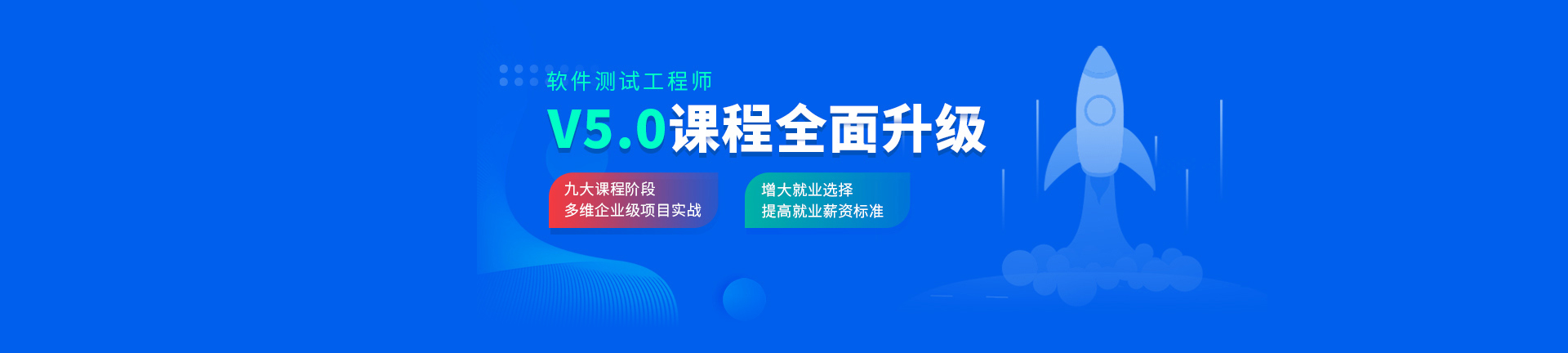 软件测试工程师

V5.0课程全面升级

九大课程阶段
多维企业级项目实战

增大就业选择
提高就业薪资标准